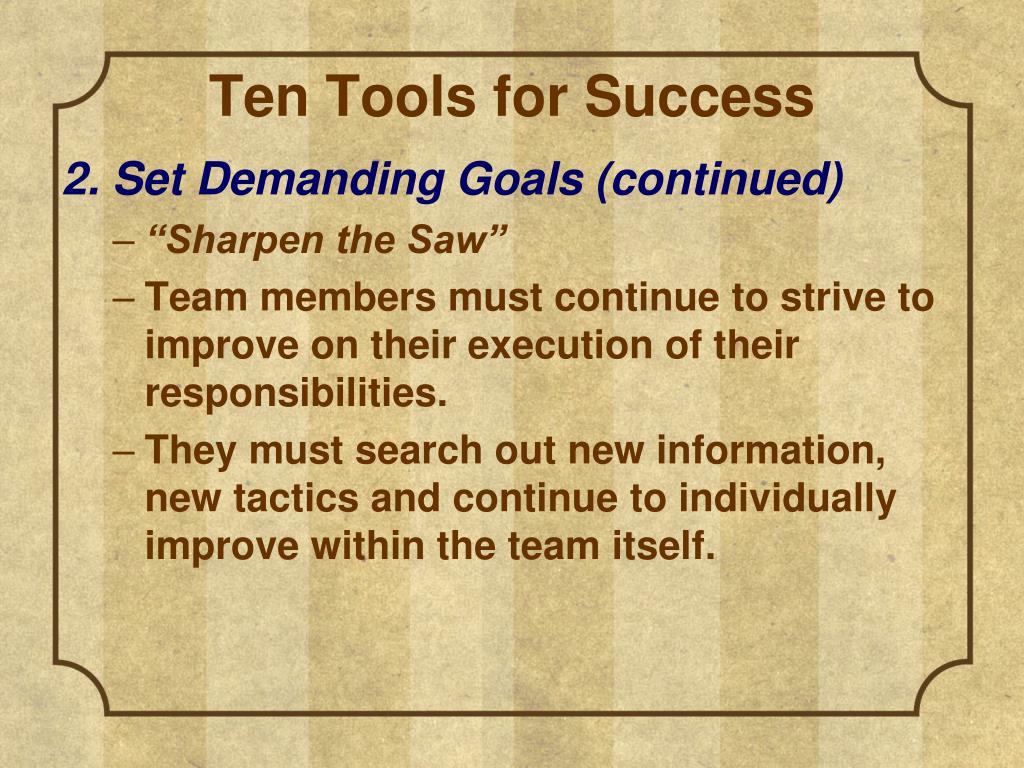 Ten Tools for Success

2. Set Demanding Goals (continued)

– “Sharpen the Saw”

– Team members must continue to strive to improve on their execution of their responsibilities.

– They must search out new information, new tactics and continue to individually improve within the team itself.